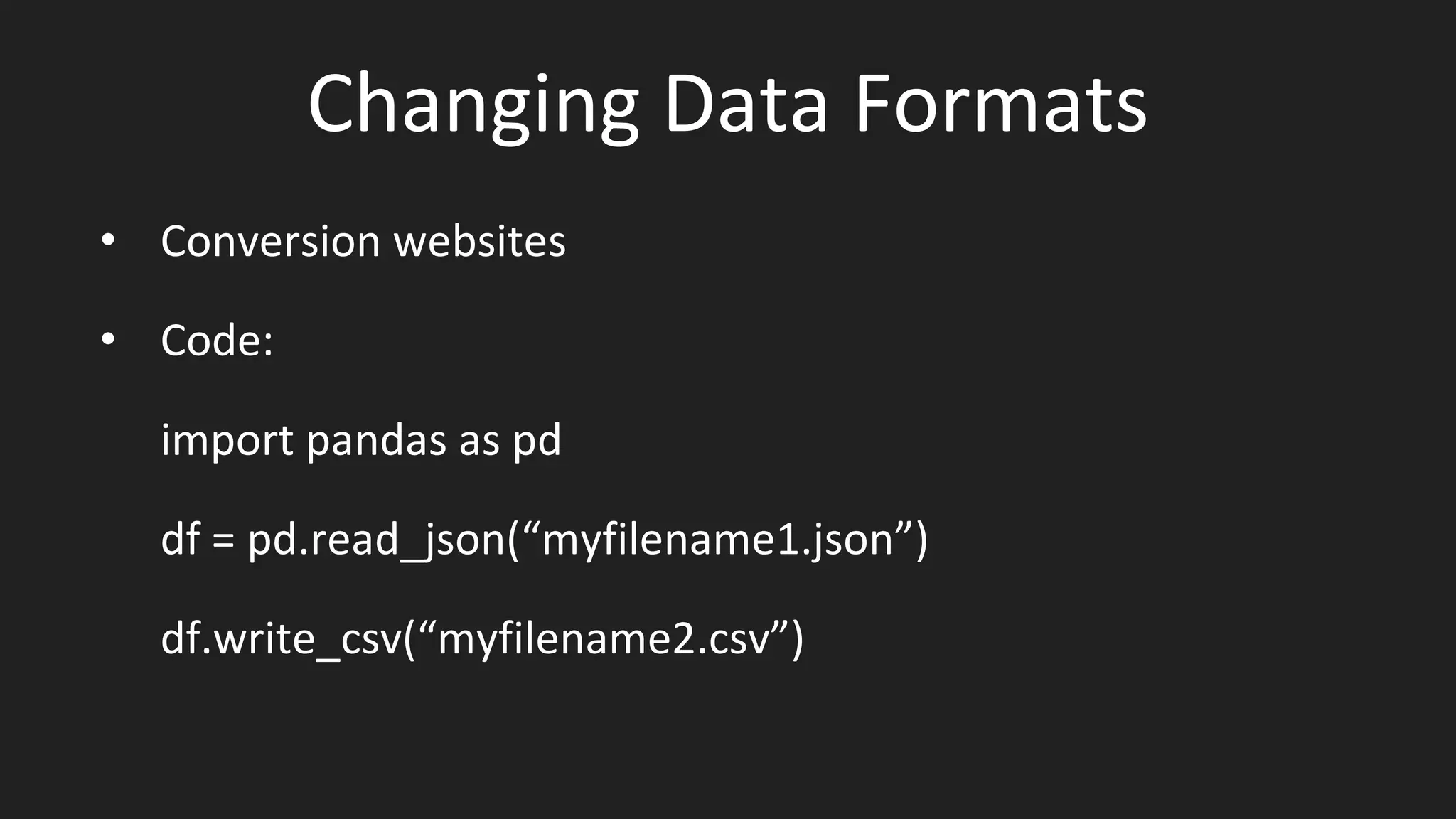 Changing Data Formats

• Conversion websites

• Code:

import pandas as pd

df = pd.read_json(“myfilename1.json”)

df.write_csv(“myfilename2.csv”)